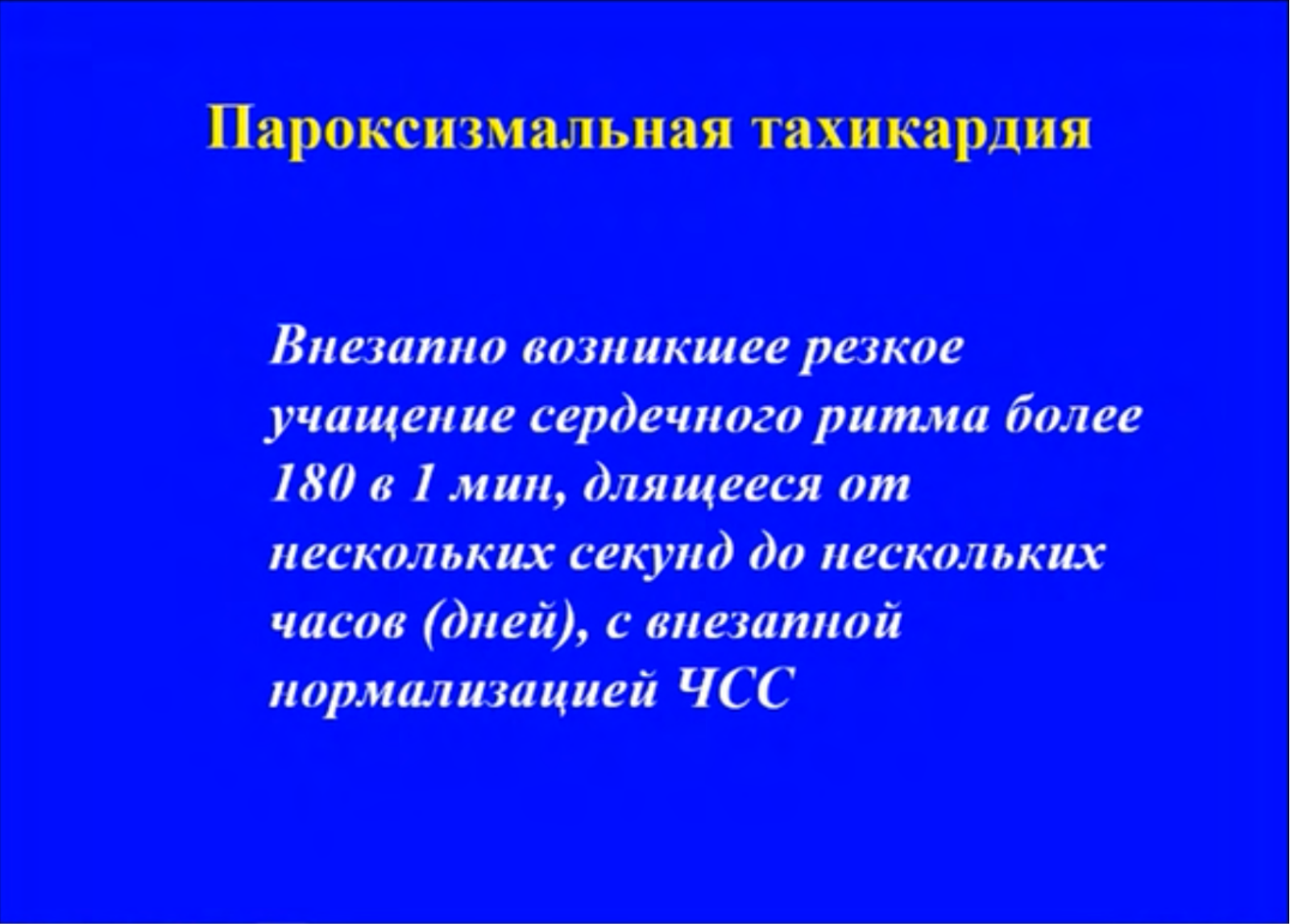 Пароксизмальная тахикардия

Внезапно возникшее резкое учащение сердечного ритма более 180 в 1 мин, длящееся от нескольких секунд до нескольких часов (дней), с внезапной нормализацией ЧСС